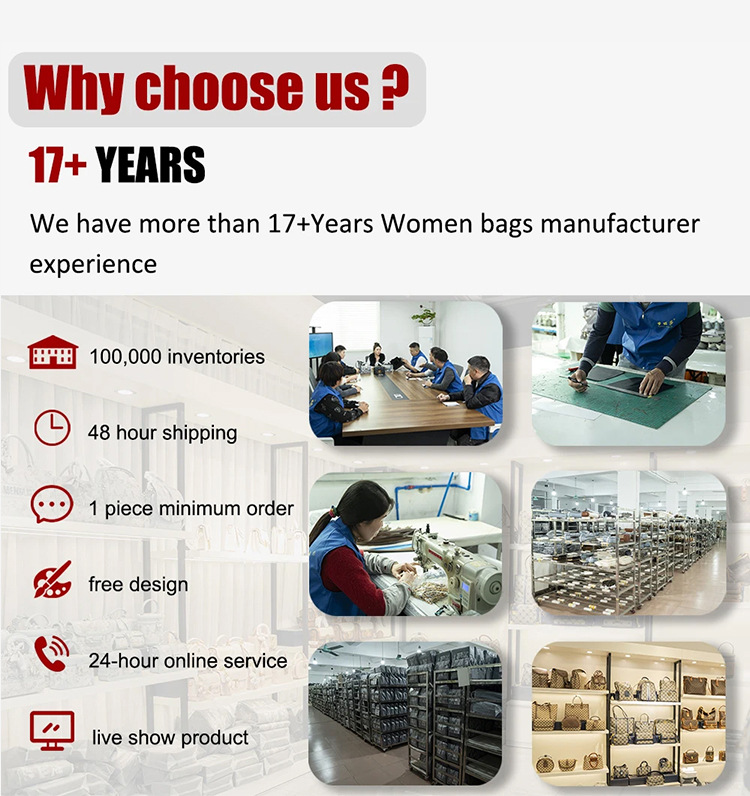 Why choose us ?

17+ YEARS

We have more than 17+Years Women bags manufacturer experience

100,000 inventories

48 hour shipping

1 piece minimum order

free design

24-hour online service

live show product